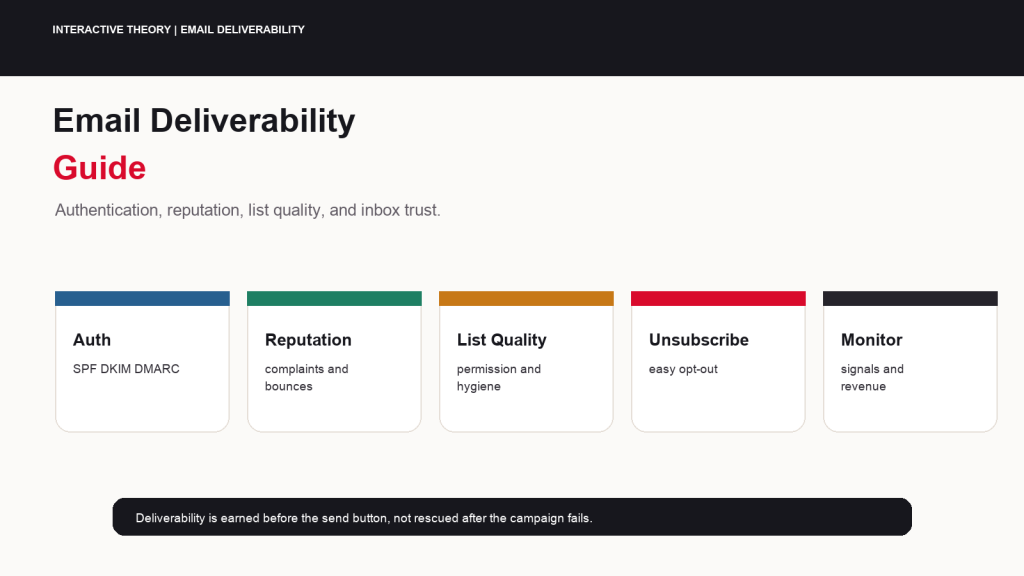 INTERACTIVE THEORY | EMAIL DELIVERABILITY

Email Deliverability
Guide

Authentication, reputation, list quality, and inbox trust.

Auth
SPF DKIM DMARC

Reputation
complaints and bounces

List Quality
permission and hygiene

Unsubscribe
easy opt-out

Monitor
signals and revenue

Deliverability is earned before the send button, not rescued after the campaign fails.